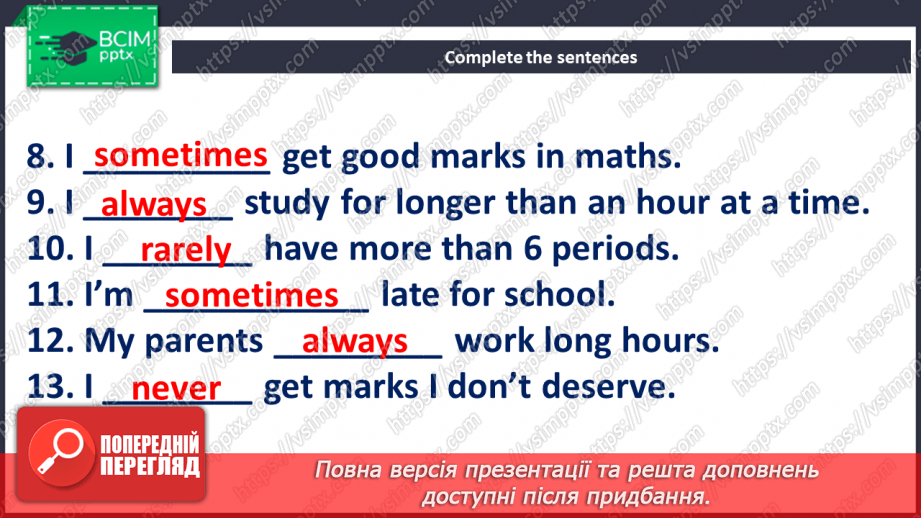 ВСІМ
pptx

Complete the sentences

8. I sometimes get good marks in maths.
9. I always study for longer than an hour at a time.
10. I rarely have more than 6 periods.
11. I'm sometimes late for school.
12. My parents always work long hours.
13. I never get marks I don't deserve.

ПОПЕРЕДНІЙ ПЕРЕГЛЯД

Повна версія презентації та решта доповнень доступні після придбання.

https://vsimpptx.com